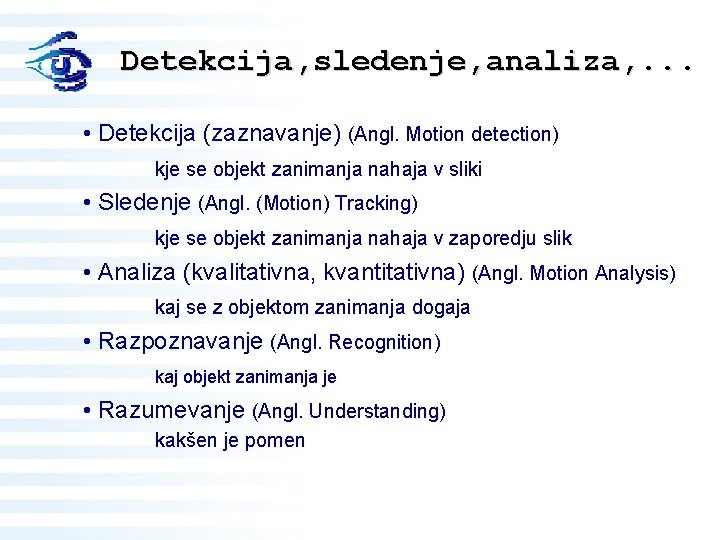 Detekcija,sledenje,analiza,...

• Detekcija (zaznavanje) (Angl. Motion detection)

kje se objekt zanimanja nahaja v sliki

• Sledenje (Angl. (Motion) Tracking)

kje se objekt zanimanja nahaja v zaporedju slik

• Analiza (kvalitativna, kvantitativna) (Angl. Motion Analysis)

kaj se z objektom zanimanja dogaja

• Razpoznavanje (Angl. Recognition)

kaj objekt zanimanja je

• Razumevanje (Angl. Understanding)

kakšen je pomen